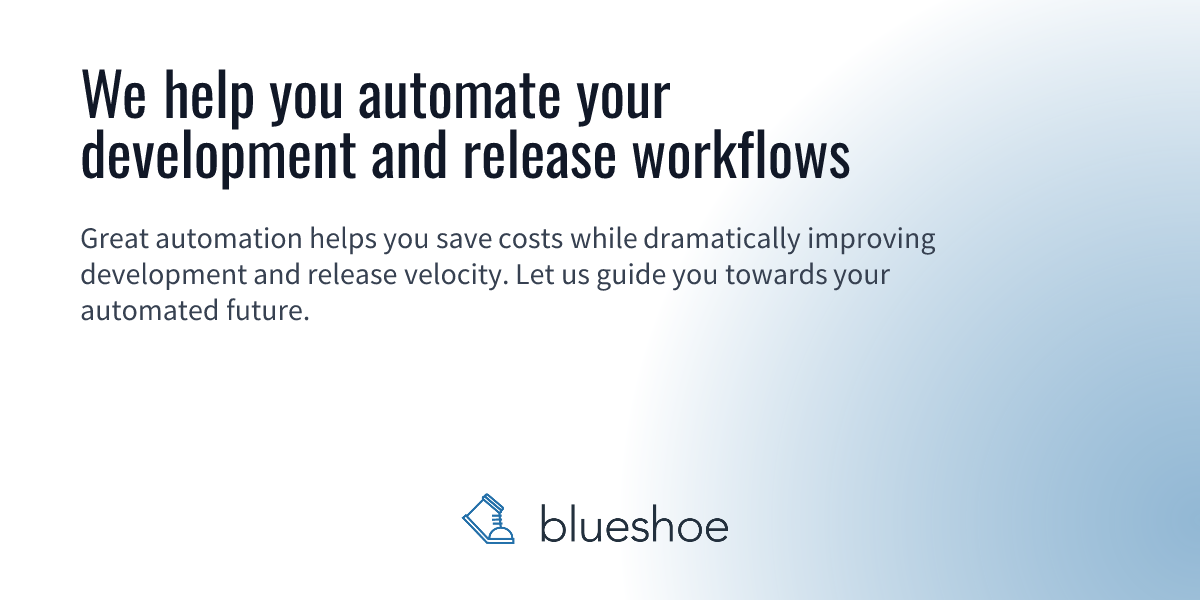 We help you automate your development and release workflows

Great automation helps you save costs while dramatically improving development and release velocity. Let us guide you towards your automated future.

blueshoe